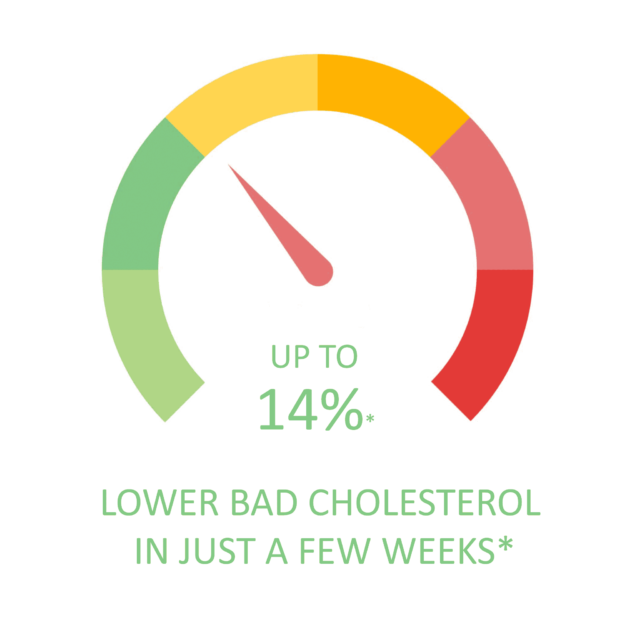 UP TO
14%*

LOWER BAD CHOLESTEROL IN JUST A FEW WEEKS*